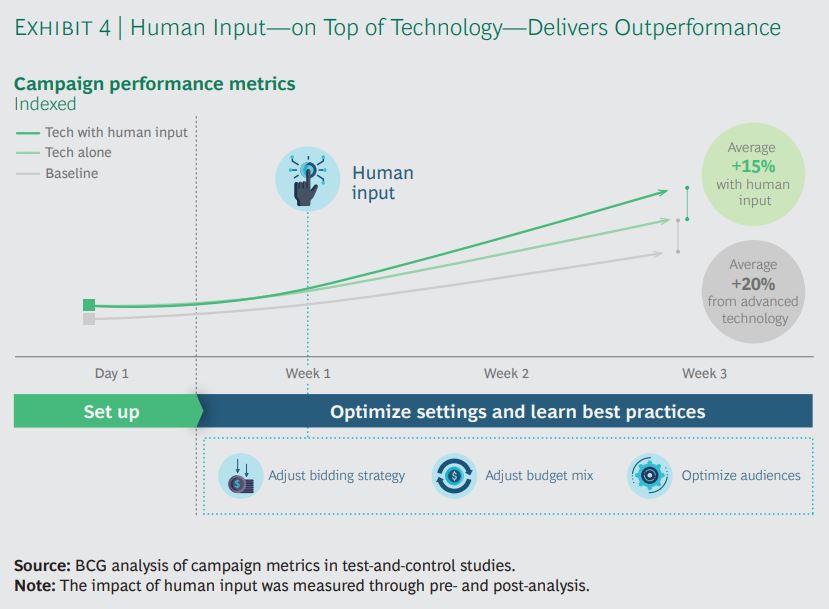 EXHIBIT 4 | Human Input—on Top of Technology—Delivers Outperformance

Campaign performance metrics
Indexed

Tech with human input
Tech alone
Baseline

Human input

Average
+15%
with human input

Average
+20%
from advanced technology

Day 1
Week 1
Week 2
Week 3

Set up
Optimize settings and learn best practices

Adjust bidding strategy
Adjust budget mix
Optimize audiences

Source: BCG analysis of campaign metrics in test-and-control studies.
Note: The impact of human input was measured through pre- and post-analysis.